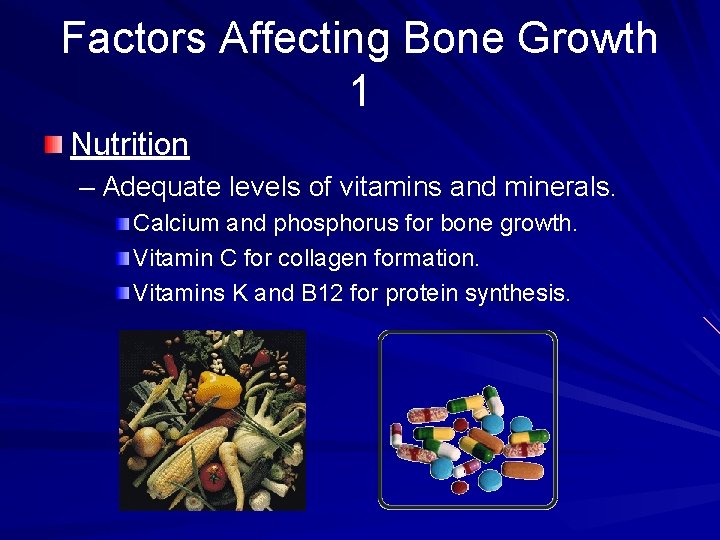 Factors Affecting Bone Growth 1

• Nutrition

– Adequate levels of vitamins and minerals.

• Calcium and phosphorus for bone growth.
• Vitamin C for collagen formation.
• Vitamins K and B12 for protein synthesis.